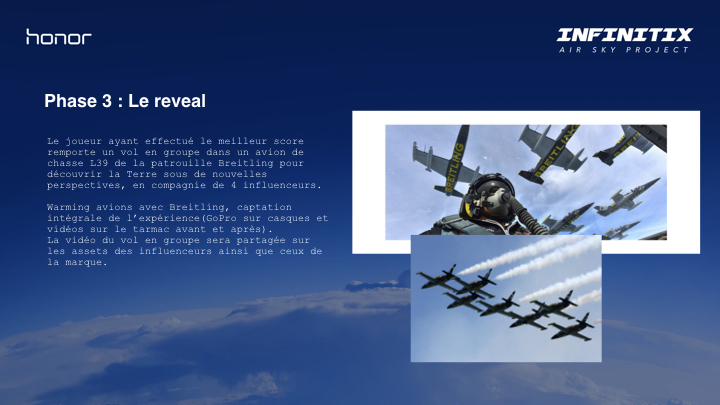 honor

INFINITIX
AIR SKY PROJECT

Phase 3 : Le reveal

Le joueur ayant effectué le meilleur score remporte un vol en groupe dans un avion de chasse L39 de la patrouille Breitling pour découvrir la Terre sous de nouvelles perspectives, en compagnie de 4 influenceurs.

Warming avions avec Breitling, captation intégrale de l'expérience(GoPro sur casques et vidéos sur le tarmac avant et après).
La vidéo du vol en groupe sera partagée sur les assets des influenceurs ainsi que ceux de la marque.

BREITLING
BREITLING
BREITLING